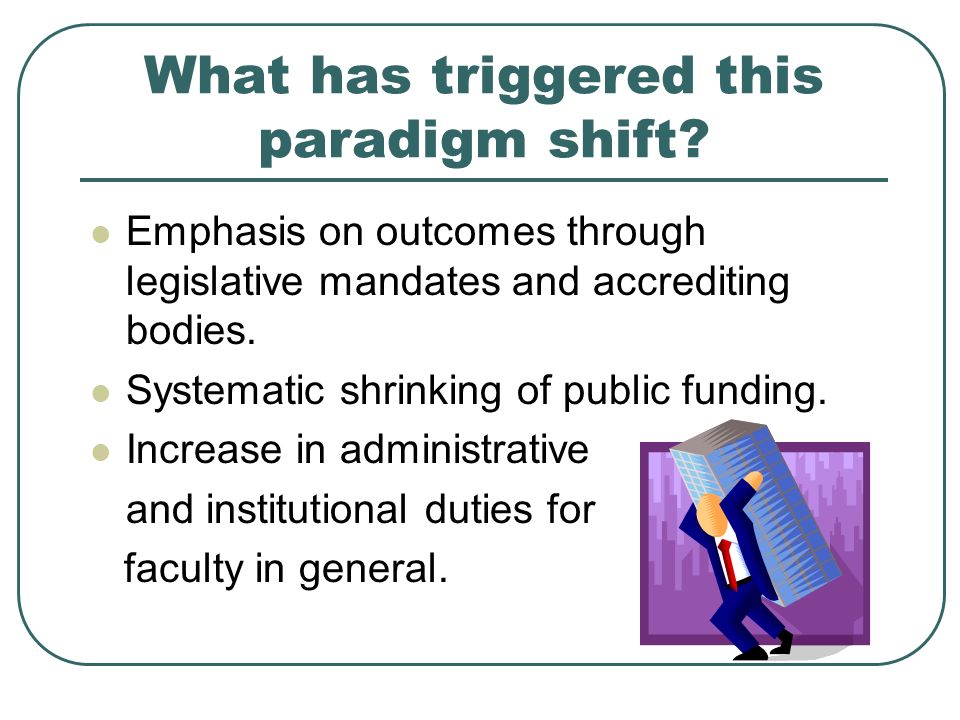 What has triggered this paradigm shift?

- Emphasis on outcomes through legislative mandates and accrediting bodies.
- Systematic shrinking of public funding.
- Increase in administrative and institutional duties for faculty in general.